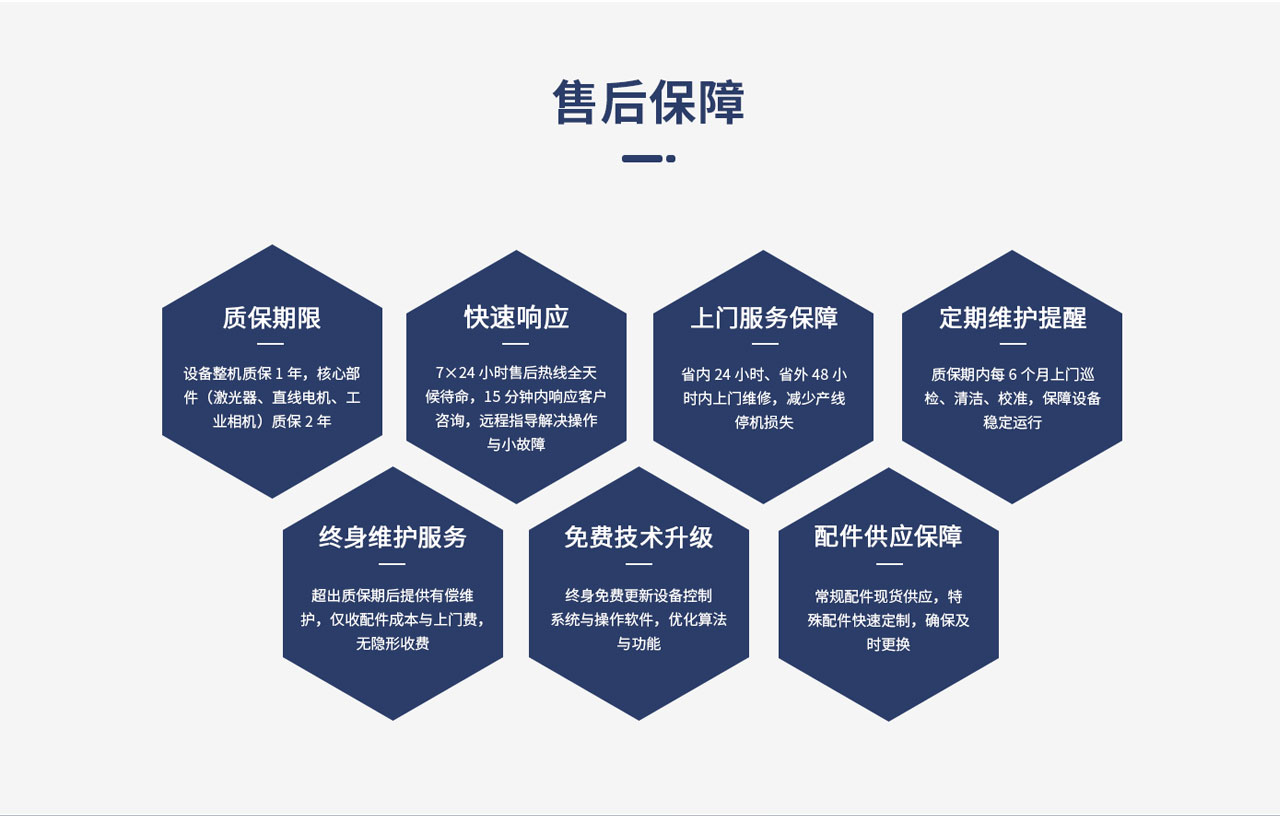 售后保障

质保期限

设备整机质保 1 年，核心部件（激光器、直线电机、工业相机）质保 2 年

快速响应

7×24 小时售后热线全天候待命，15 分钟内响应客户咨询，远程指导解决操作与小故障

上门服务保障

省内 24 小时、省外 48 小时内上门维修，减少产线停机损失

定期维护提醒

质保期内每 6 个月上门巡检、清洁、校准，保障设备稳定运行

终身维护服务

超出质保期后提供有偿维护，仅收配件成本与上门费，无隐形收费

免费技术升级

终身免费更新设备控制系统与操作软件，优化算法与功能

配件供应保障

常规配件现货供应，特殊配件快速定制，确保及时更换